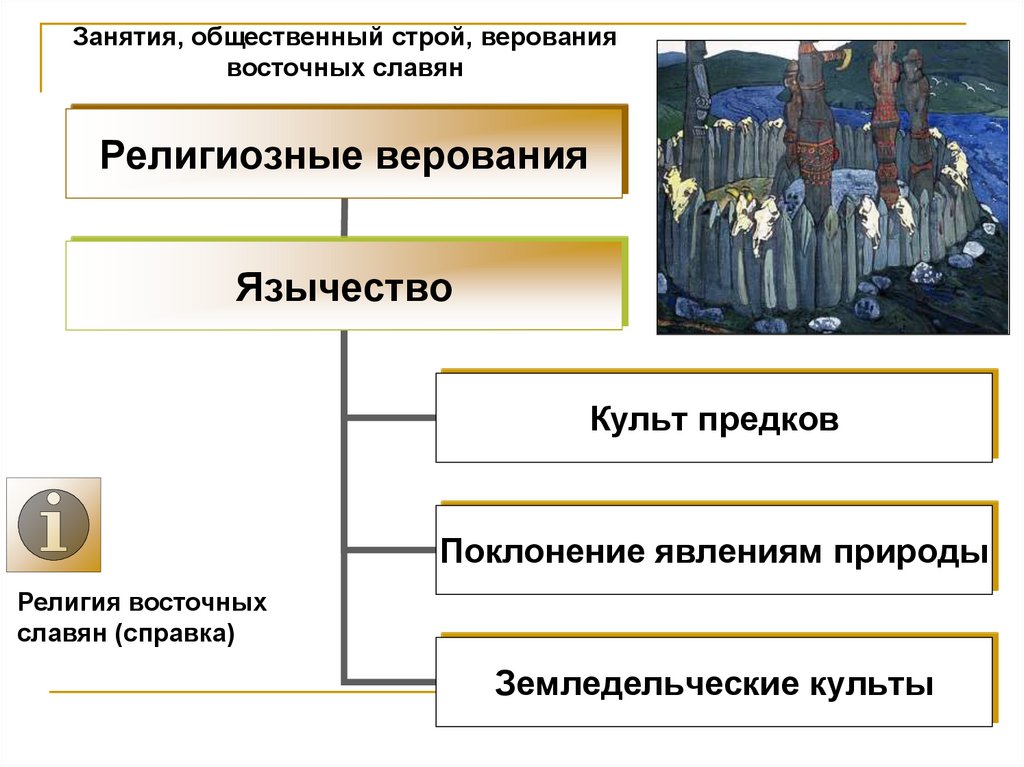 Занятия, общественный строй, верования восточных славян

Религиозные верования

Язычество

Культ предков

Поклонение явлениям природы

Земледельческие культы

i

Религия восточных славян (справка)